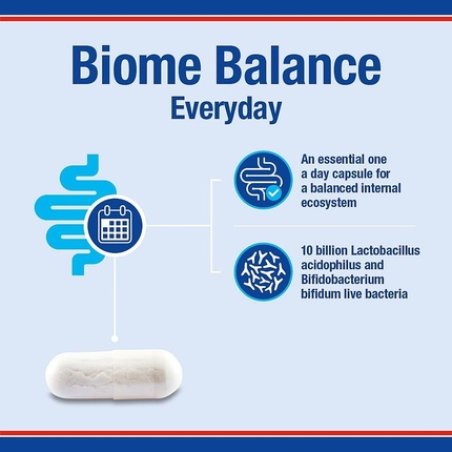 Biome Balance
Everyday

An essential one a day capsule for a balanced internal ecosystem

10 billion Lactobacillus acidophilus and Bifidobacterium bifidum live bacteria